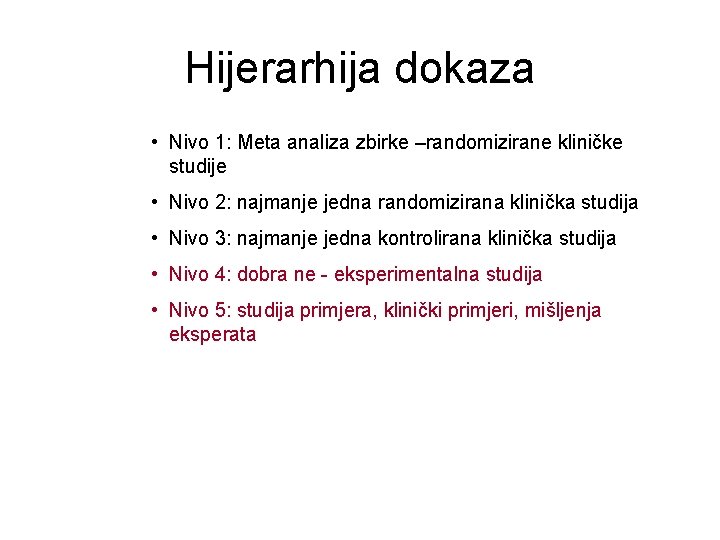 Hijerarhija dokaza

• Nivo 1: Meta analiza zbirke –randomizirane kliničke studije

• Nivo 2: najmanje jedna randomizirana klinička studija

• Nivo 3: najmanje jedna kontrolirana klinička studija

• Nivo 4: dobra ne - eksperimentalna studija

• Nivo 5: studija primjera, klinički primjeri, mišljenja eksperata